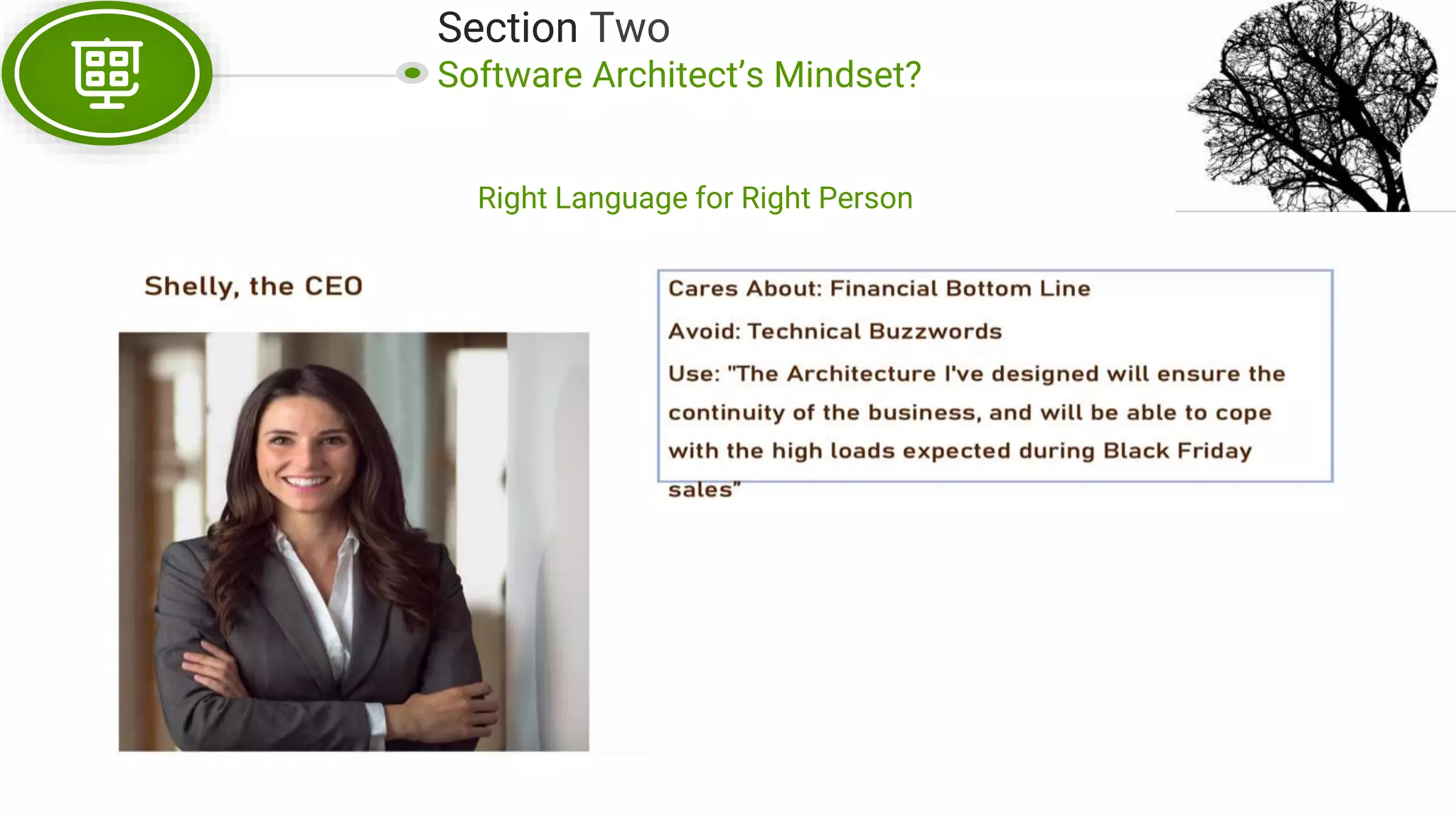 Section Two
Software Architect's Mindset?

Right Language for Right Person

Shelly, the CEO

Cares About: Financial Bottom Line

Avoid: Technical Buzzwords

Use: "The Architecture I've designed will ensure the continuity of the business, and will be able to cope with the high loads expected during Black Friday sales"